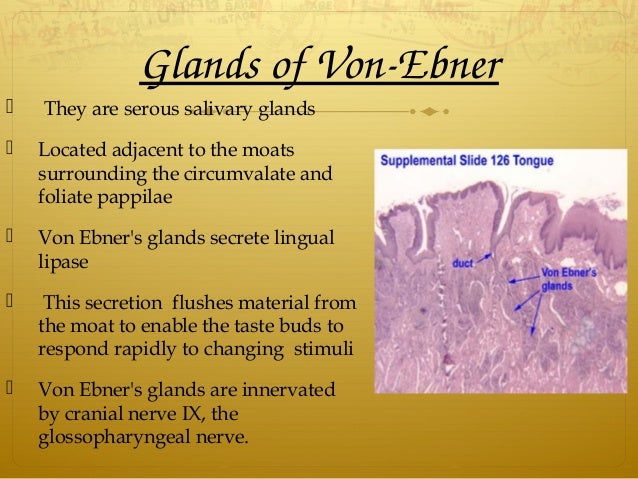 Glands of Von-Ebner

They are serous salivary glands

Located adjacent to the moats surrounding the circumvalate and foliate pappilae

Von Ebner's glands secrete lingual lipase

This secretion flushes material from the moat to enable the taste buds to respond rapidly to changing stimuli

Von Ebner's glands are innervated by cranial nerve IX, the glossopharyngeal nerve.

Supplemental Slide 126 Tongue

duct

Von Ebner's glands